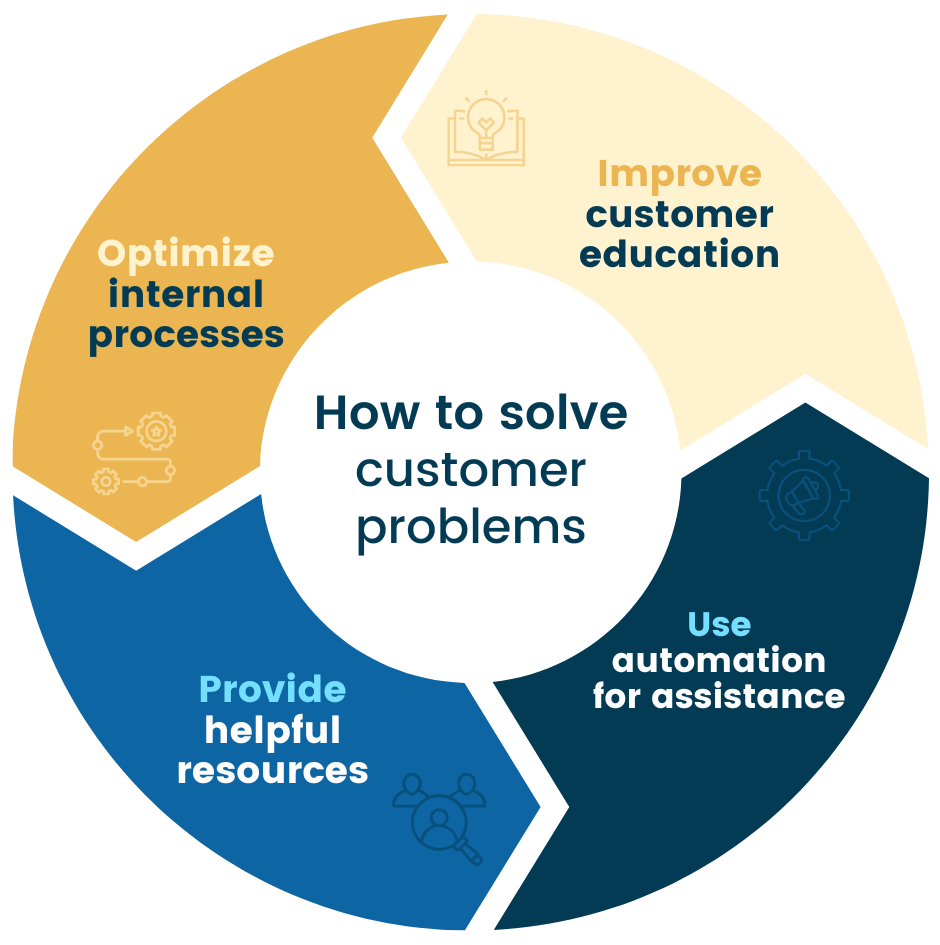 How to solve customer problems

Improve customer education

Use automation for assistance

Provide helpful resources

Optimize internal processes